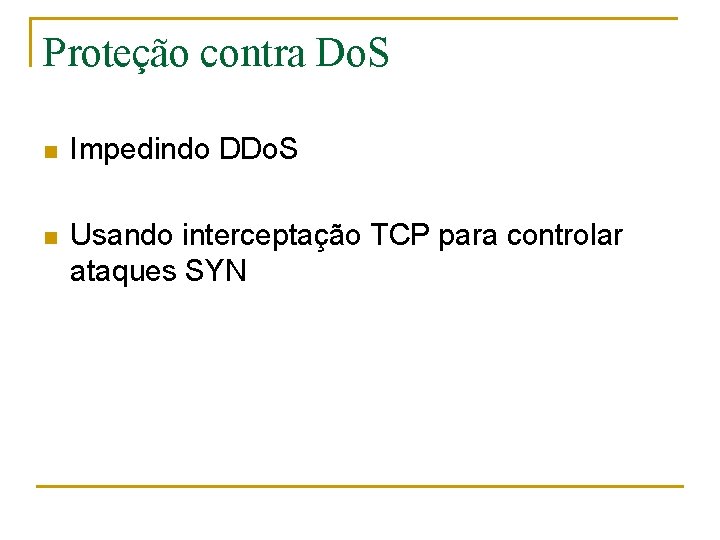 Proteção contra DoS

Impedindo DDoS

Usando interceptação TCP para controlar ataques SYN